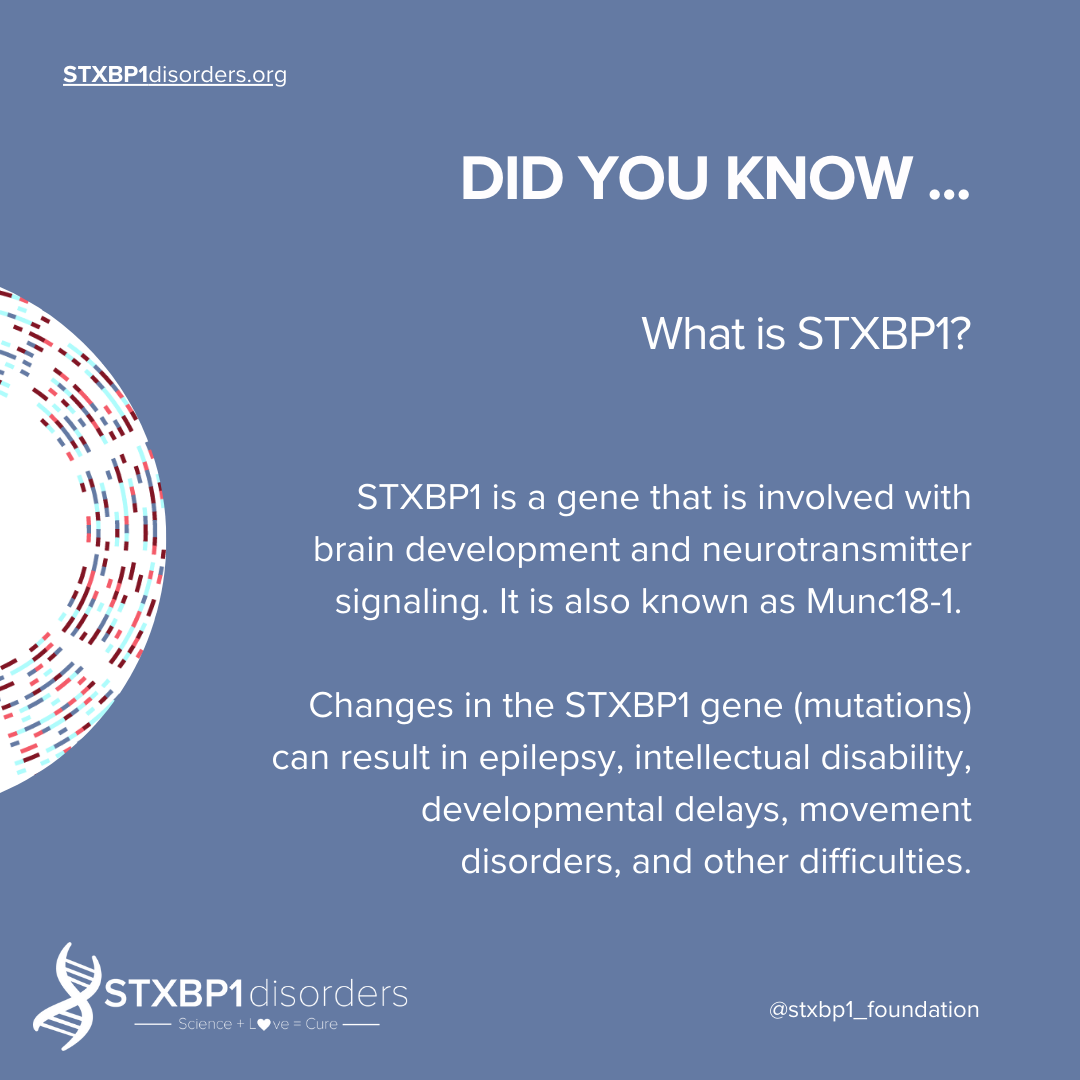 STXBP1disorders.org

DID YOU KNOW ...

What is STXBP1?

STXBP1 is a gene that is involved with brain development and neurotransmitter signaling. It is also known as Munc18-1.

Changes in the STXBP1 gene (mutations) can result in epilepsy, intellectual disability, developmental delays, movement disorders, and other difficulties.

STXBP1disorders
Science + L♥ve = Cure

@stxbp1_foundation